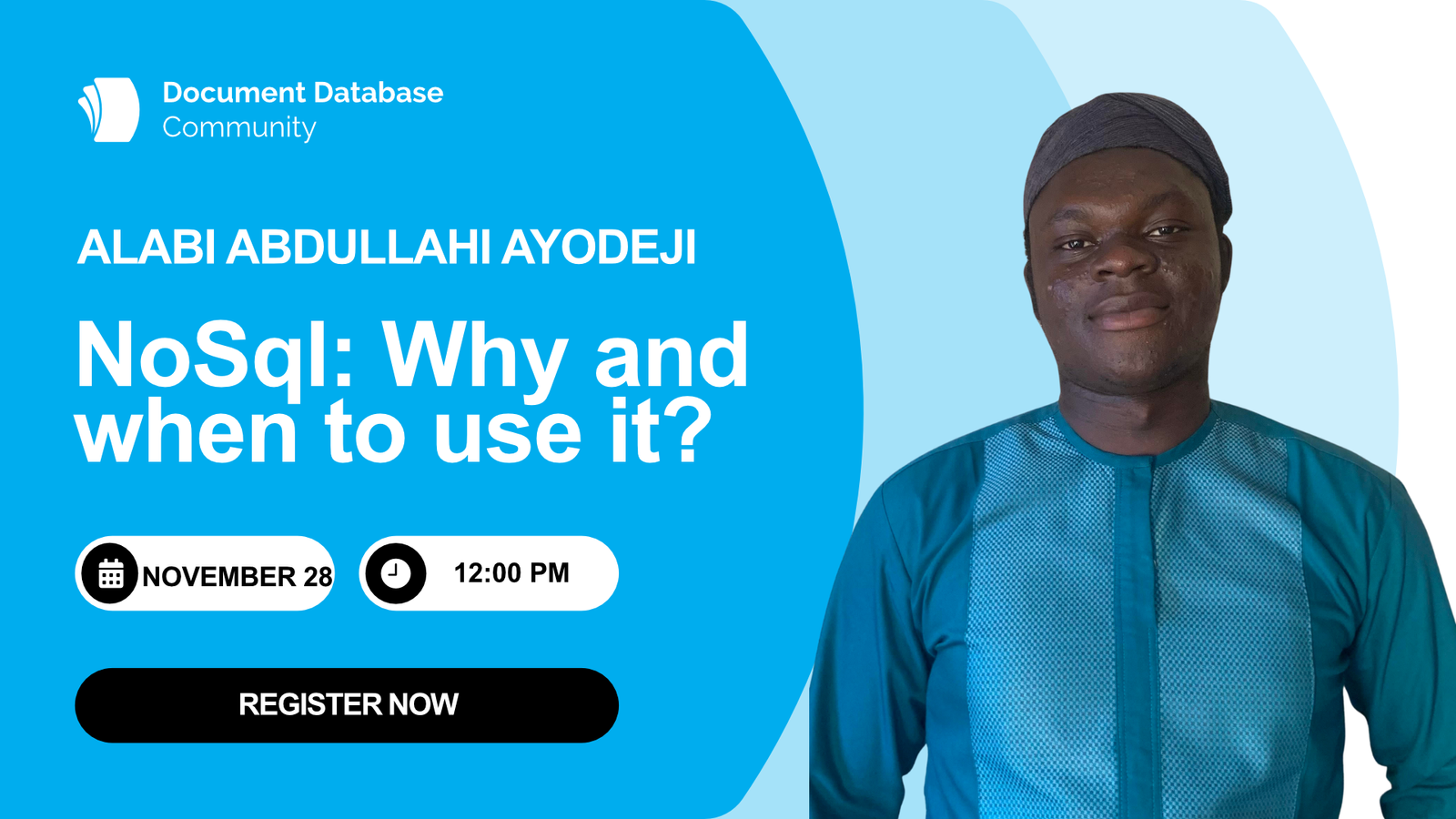 Document Database
Community

ALABI ABDULLAHI AYODEJI

NoSql: Why and when to use it?

NOVEMBER 28

12:00 PM

REGISTER NOW